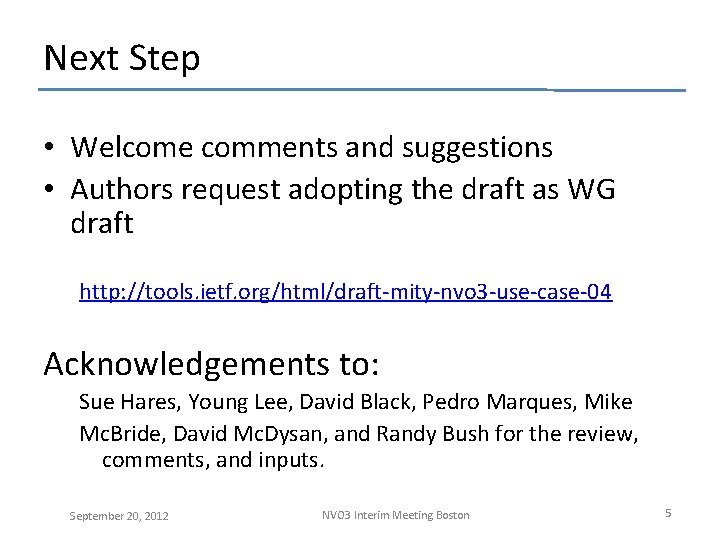 Next Step

• Welcome comments and suggestions
• Authors request adopting the draft as WG draft

http://tools.ietf.org/html/draft-mity-nvo3-use-case-04

Acknowledgements to:

Sue Hares, Young Lee, David Black, Pedro Marques, Mike McBride, David McDysan, and Randy Bush for the review, comments, and inputs.

September 20, 2012 NVO3 Interim Meeting Boston 5